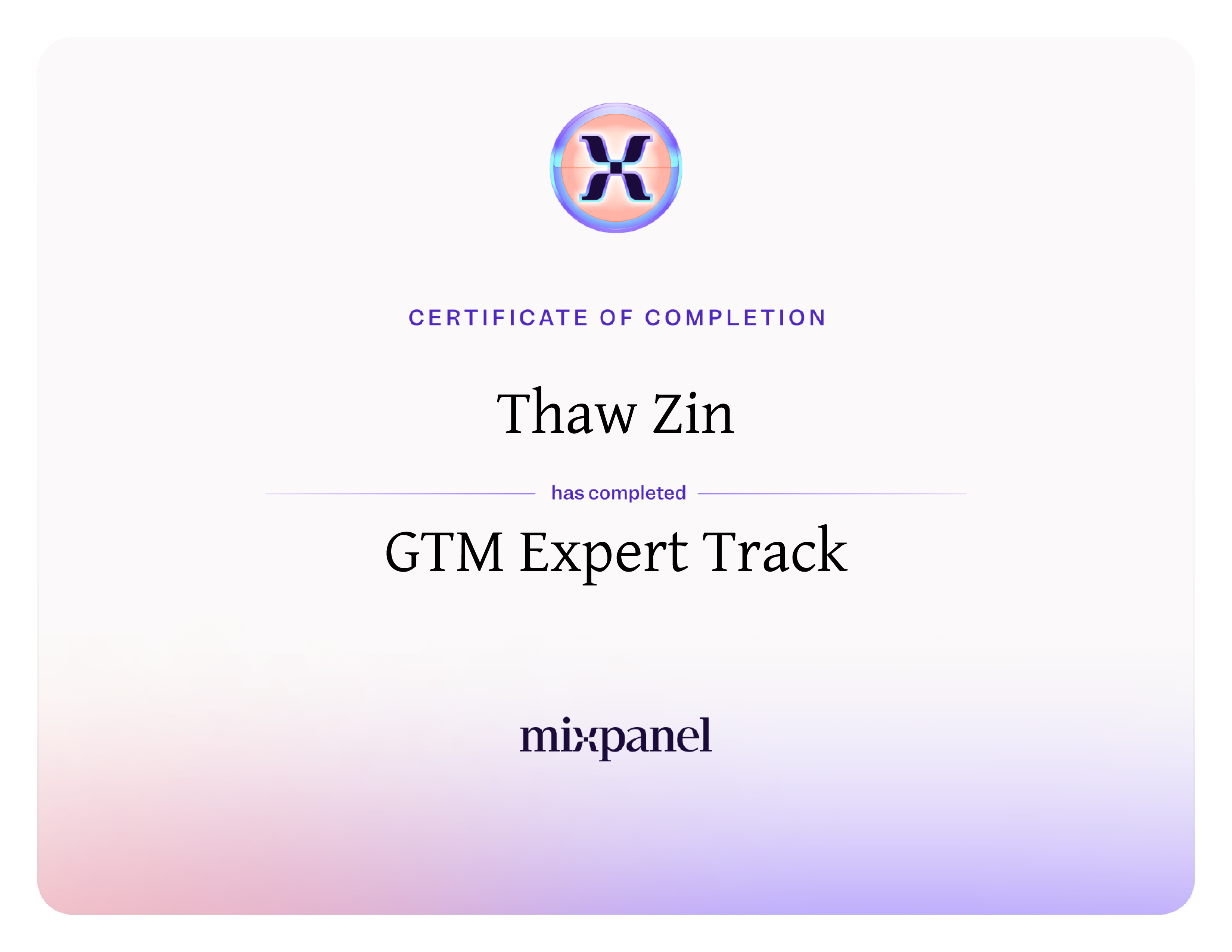 CERTIFICATE OF COMPLETION

Thaw Zin

has completed

GTM Expert Track

mixpanel